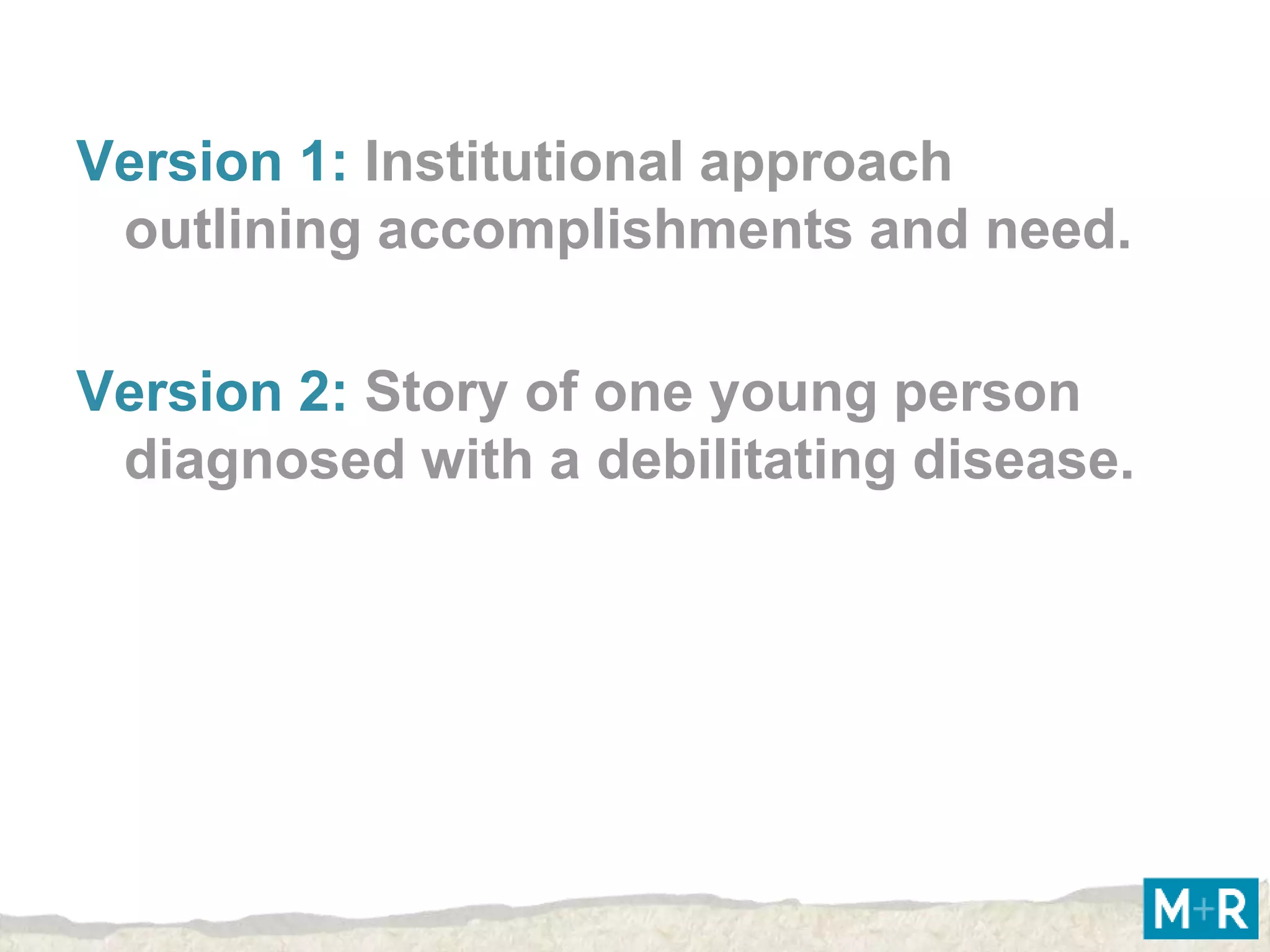 Version 1: Institutional approach outlining accomplishments and need.

Version 2: Story of one young person diagnosed with a debilitating disease.

M+R